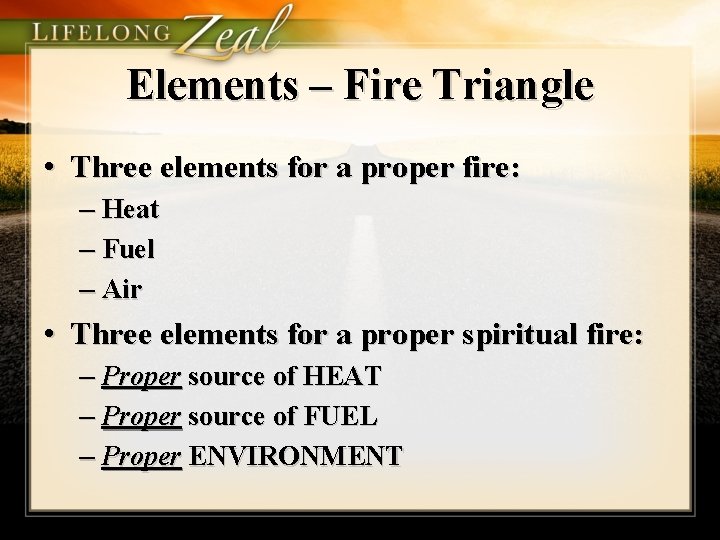 LIFELONG Zeal

Elements – Fire Triangle

• Three elements for a proper fire:
– Heat
– Fuel
– Air
• Three elements for a proper spiritual fire:
– Proper source of HEAT
– Proper source of FUEL
– Proper ENVIRONMENT